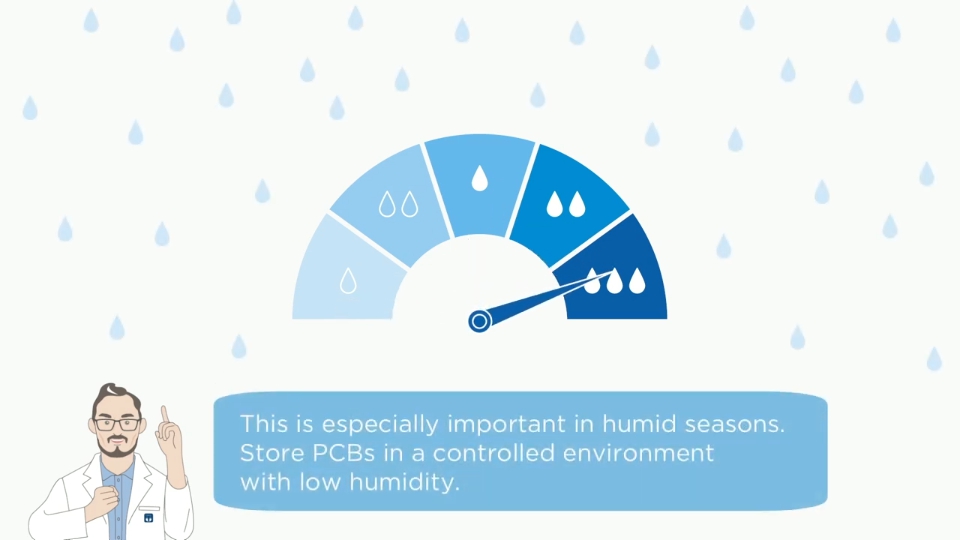 This is especially important in humid seasons. Store PCBs in a controlled environment with low humidity.